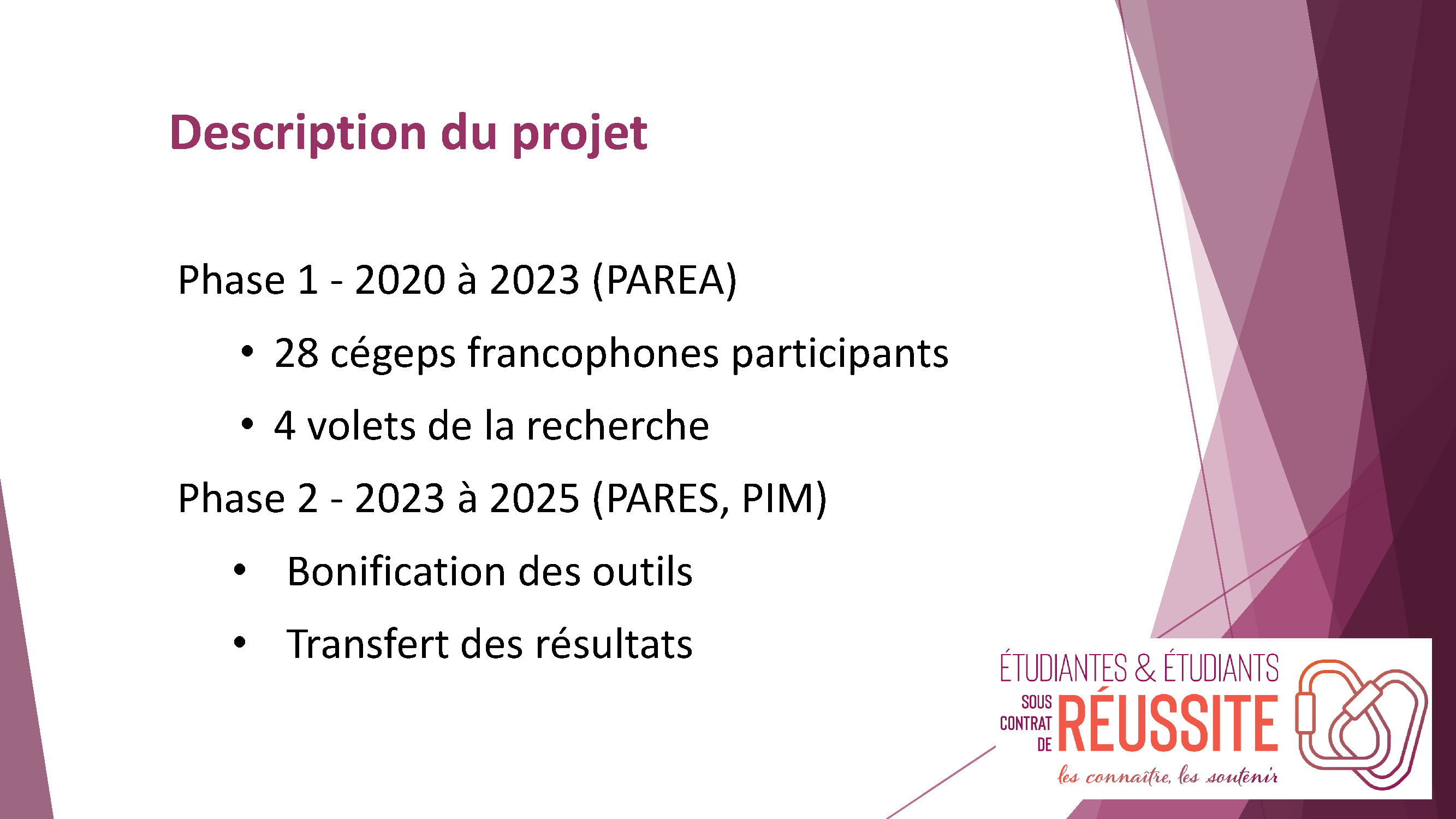 Description du projet

Phase 1 - 2020 à 2023 (PAREA)

• 28 cégeps francophones participants

• 4 volets de la recherche

Phase 2 - 2023 à 2025 (PARES, PIM)

• Bonification des outils

• Transfert des résultats

ÉTUDIANTES & ÉTUDIANTS SOUS CONTRAT DE RÉUSSITE
les connaître, les soutenir